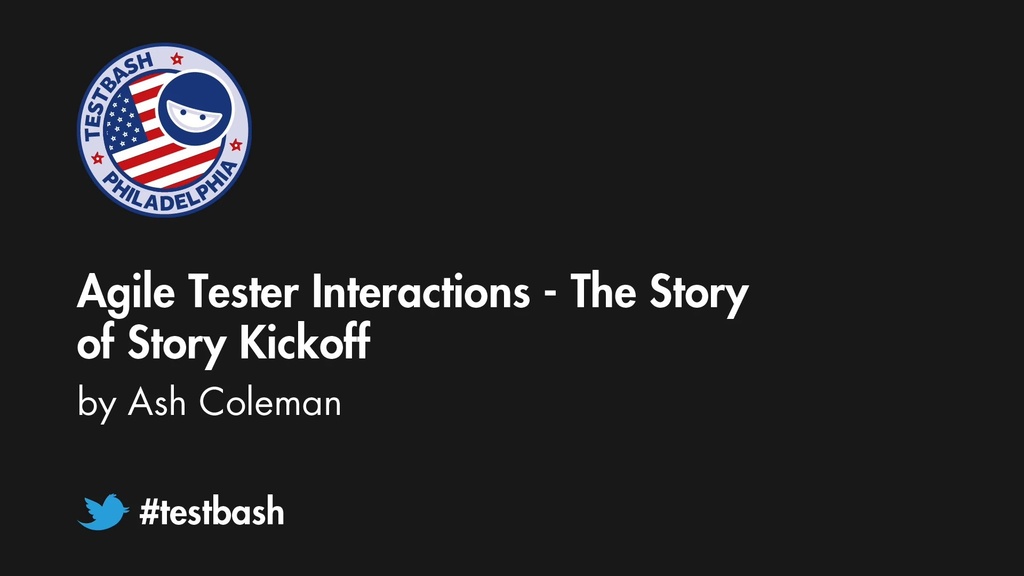 TESTBASH
PHILADELPHIA

Agile Tester Interactions - The Story of Story Kickoff

by Ash Coleman

#testbash